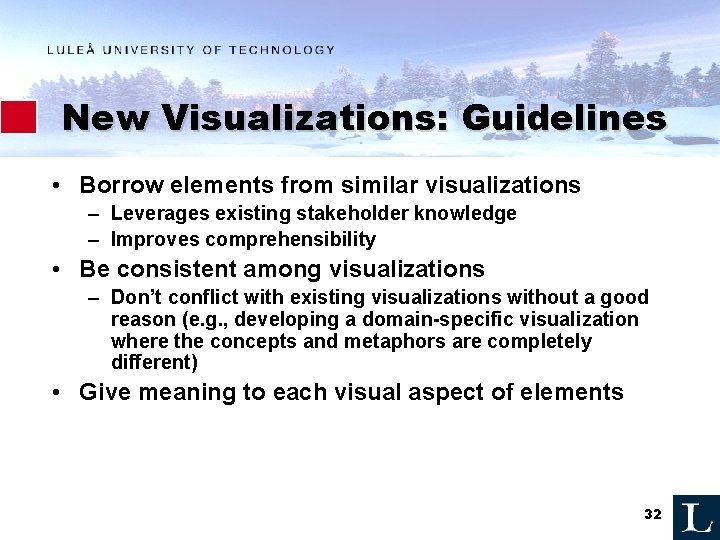 LULEÅ UNIVERSITY OF TECHNOLOGY

New Visualizations: Guidelines

• Borrow elements from similar visualizations
– Leverages existing stakeholder knowledge
– Improves comprehensibility
• Be consistent among visualizations
– Don't conflict with existing visualizations without a good reason (e.g., developing a domain-specific visualization where the concepts and metaphors are completely different)
• Give meaning to each visual aspect of elements

32

L